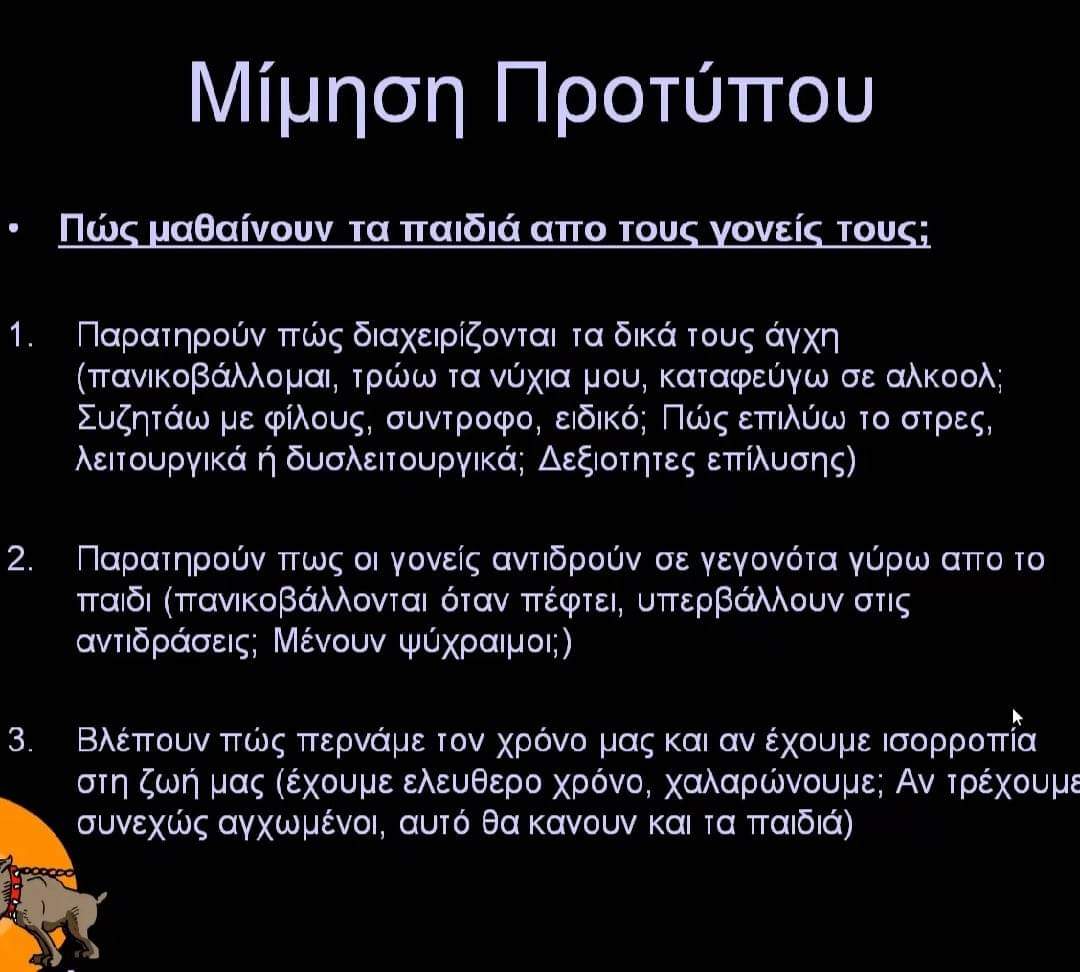 Μίμηση Προτύπου

• Πώς μαθαίνουν τα παιδιά απο τους γονείς τους;

1. Παρατηρούν πώς διαχειρίζονται τα δικά τους άγχη (πανικοβάλλομαι, τρώω τα νύχια μου, καταφεύγω σε αλκοολ; Συζητάω με φίλους, συντροφο, ειδικό; Πώς επιλύω το στρες, λειτουργικά ή δυσλειτουργικά; Δεξιοτητες επίλυσης)

2. Παρατηρούν πως οι γονείς αντιδρούν σε γεγονότα γύρω απο το παιδι (πανικοβάλλονται όταν πέφτει, υπερβάλλουν στις αντιδράσεις; Μένουν ψύχραιμοι;)

3. Βλέπουν πώς περνάμε τον χρόνο μας και αν έχουμε ισορροπία στη ζωή μας (έχουμε ελευθερο χρόνο, χαλαρώνουμε; Αν τρέχουμε συνεχώς αγχωμένοι, αυτό θα κανουν και τα παιδιά)